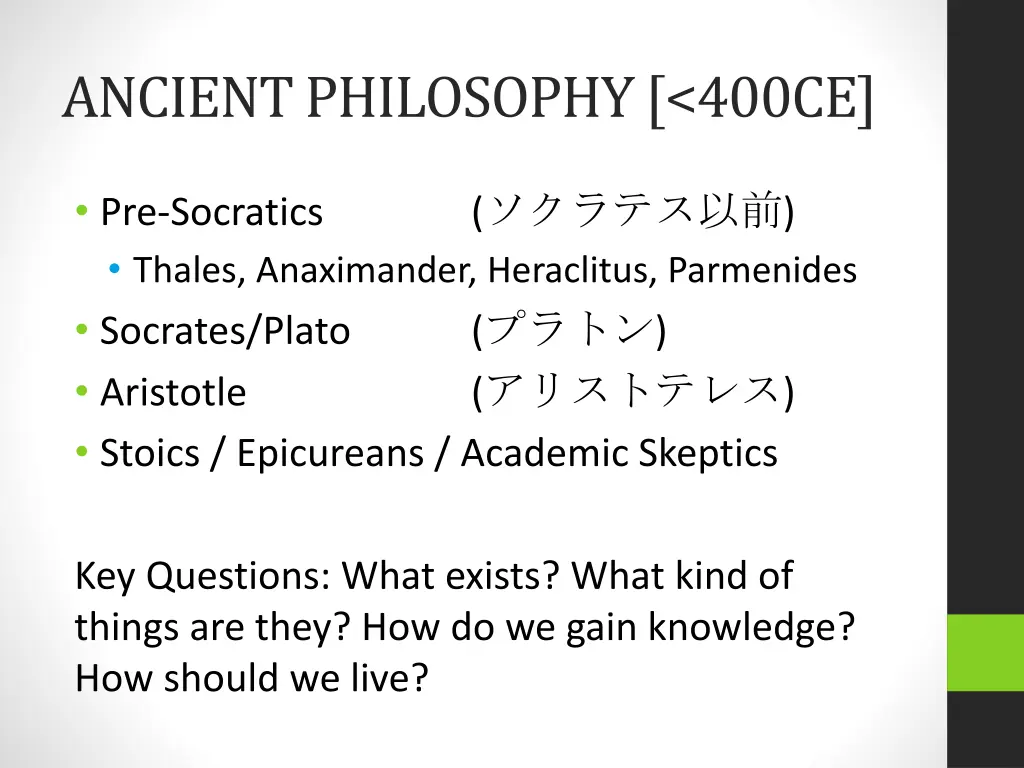 ANCIENT PHILOSOPHY [<400CE]

• Pre-Socratics (ソクラテス以前)
  • Thales, Anaximander, Heraclitus, Parmenides
• Socrates/Plato (プラトン)
• Aristotle (アリストテレス)
• Stoics / Epicureans / Academic Skeptics

Key Questions: What exists? What kind of things are they? How do we gain knowledge? How should we live?